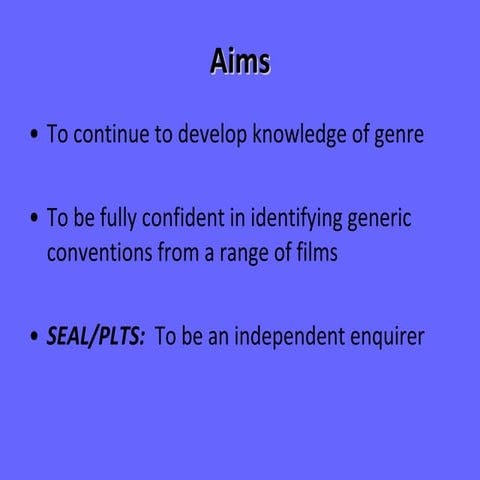 Aims

• To continue to develop knowledge of genre

• To be fully confident in identifying generic conventions from a range of films

• SEAL/PLTS: To be an independent enquirer